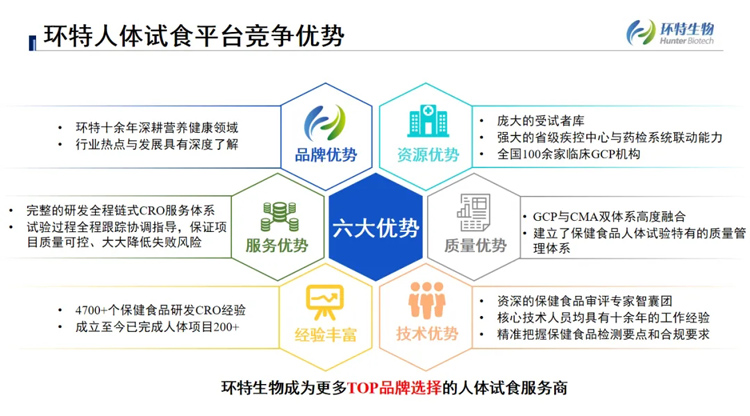 环特人体试食平台竞争优势

环特生物
Hunter Biotech

• 环特十余年深耕营养健康领域
• 行业热点与发展具有深度了解

品牌优势

资源优势

• 庞大的受试者库
• 强大的省级疾控中心与药检系统联动能力
• 全国100余家临床GCP机构

• 完整的研发全程链式CRO服务体系
• 试验过程全程跟踪协调指导，保证项目质量可控、大大降低失败风险

服务优势

六大优势

质量优势

• GCP与CMA双体系高度融合
• 建立了保健食品人体试验特有的质量管理体系

• 4700+个保健食品研发CRO经验
• 成立至今已完成人体项目200+

经验丰富

技术优势

• 资深的保健食品审评专家智囊团
• 核心技术人员均具有十余年的工作经验
• 精准把握保健食品检测要点和合规要求

环特生物成为更多TOP品牌选择的人体试食服务商